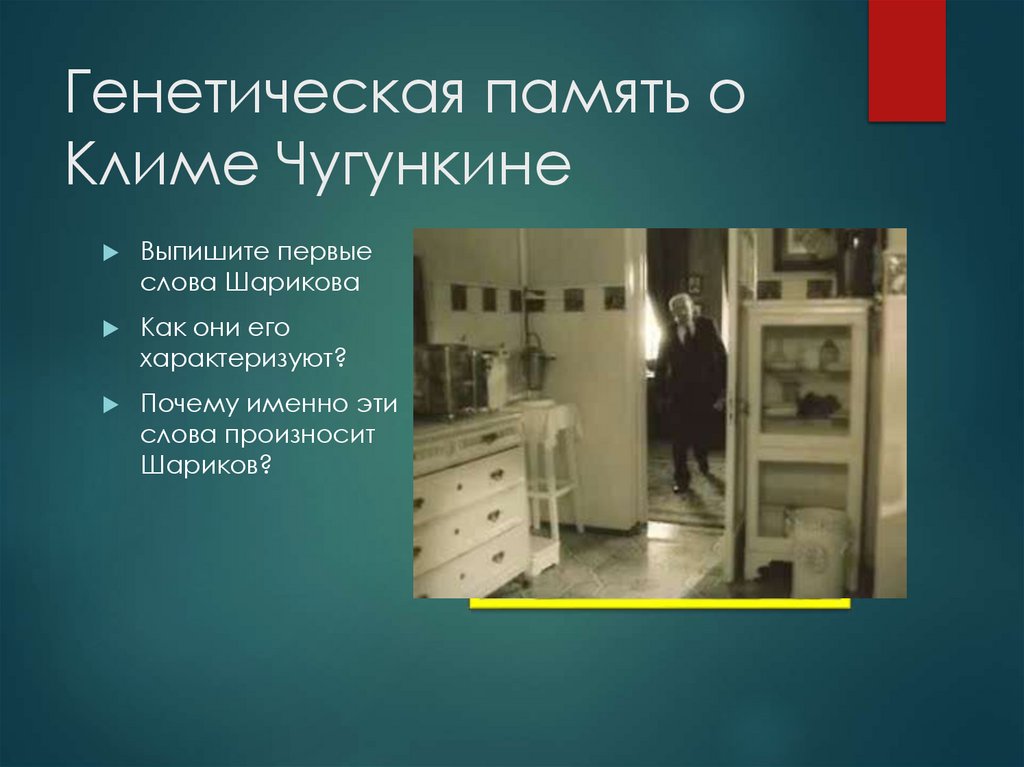 Генетическая память о Климе Чугункине

Выпишите первые слова Шарикова

Как они его характеризуют?

Почему именно эти слова произносит Шариков?